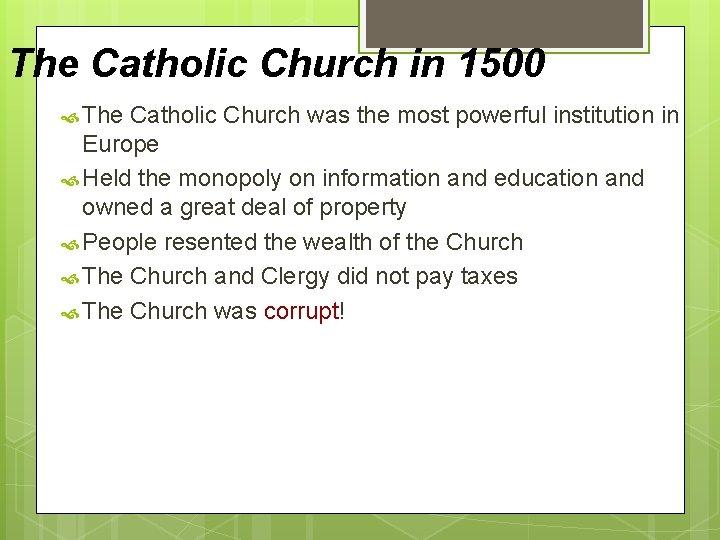 The Catholic Church in 1500

The Catholic Church was the most powerful institution in Europe

Held the monopoly on information and education and owned a great deal of property

People resented the wealth of the Church

The Church and Clergy did not pay taxes

The Church was corrupt!